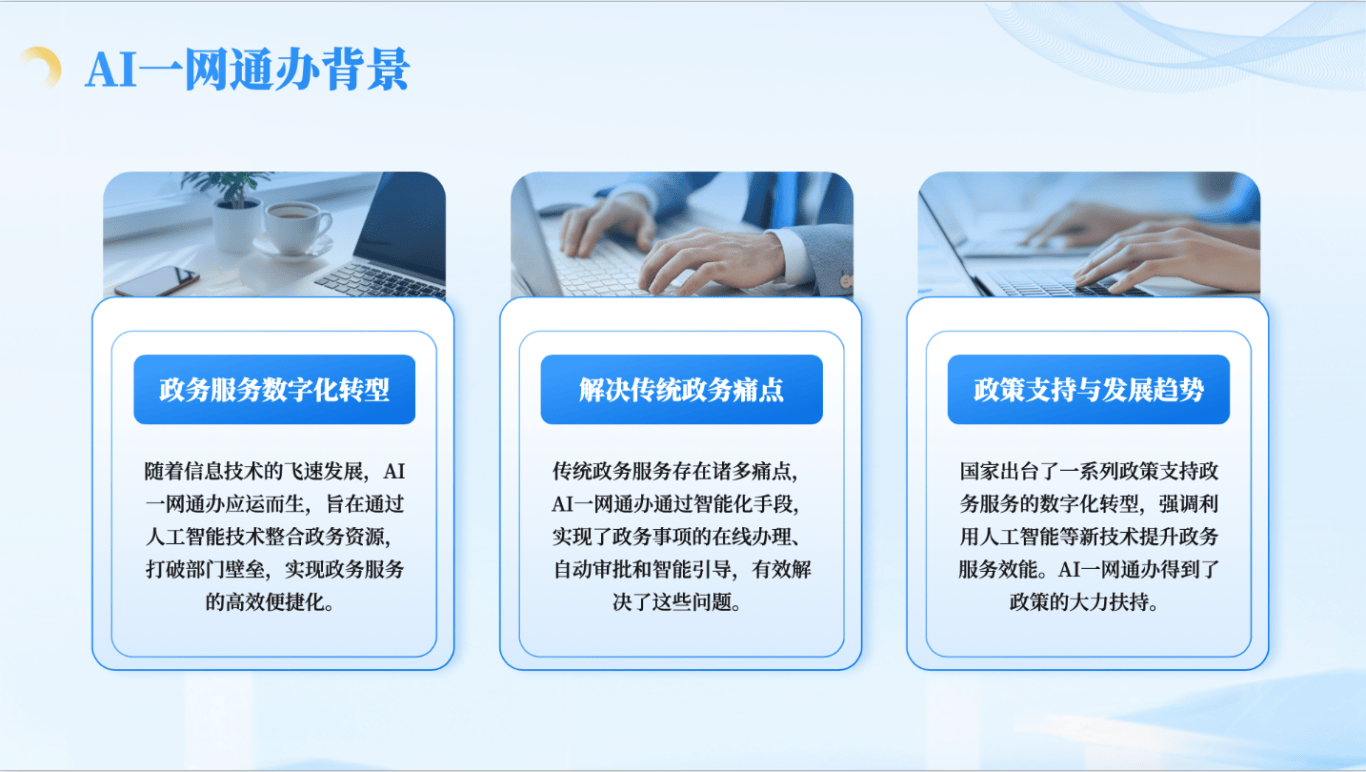 AI一网通办背景

政务服务数字化转型

随着信息技术的飞速发展，AI一网通办应运而生，旨在通过人工智能技术整合政务资源，打破部门壁垒，实现政务服务的高效便捷化。

解决传统政务痛点

传统政务服务存在诸多痛点，AI一网通办通过智能化手段，实现了政务事项的在线办理、自动审批和智能引导，有效解决了这些问题。

政策支持与发展趋势

国家出台了一系列政策支持政务服务的数字化转型，强调利用人工智能等新技术提升政务服务效能。AI一网通办得到了政策的大力扶持。